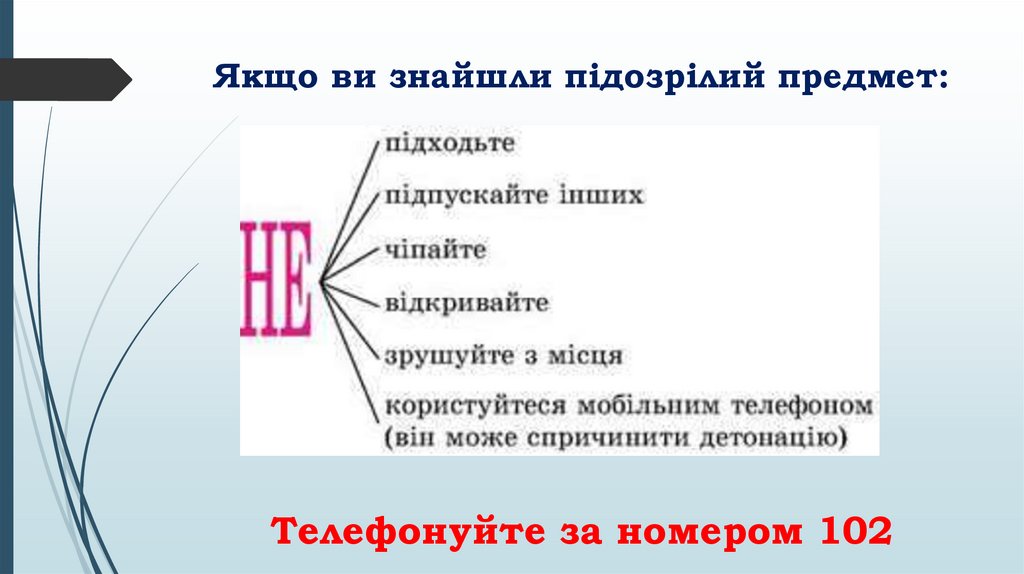 Якщо ви знайшли підозрілий предмет:

НЕ

підходьте

підпускайте інших

чіпайте

відкривайте

зрушуйте з місця

користуйтеся мобільним телефоном (він може спричинити детонацію)

Телефонуйте за номером 102